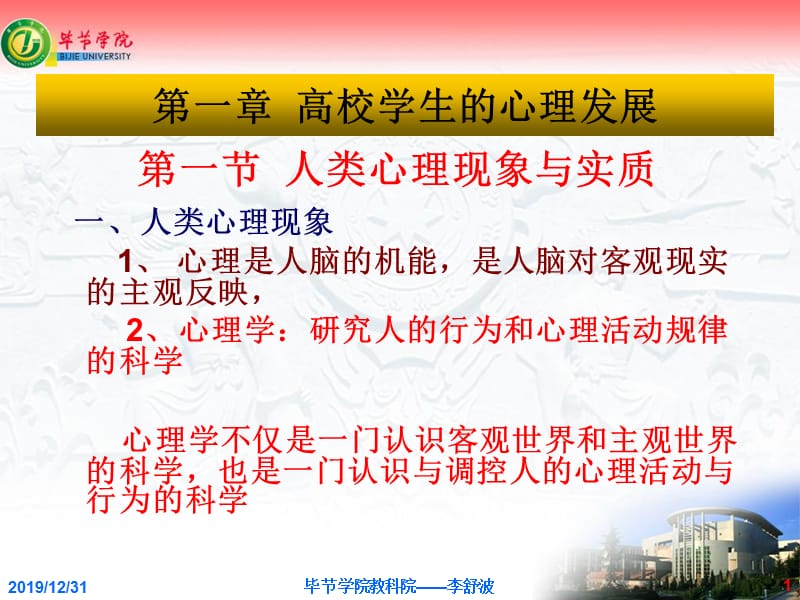 毕节学院
BIJIE UNIVERSITY

第一章 高校学生的心理发展

第一节 人类心理现象与实质

一、人类心理现象

1、 心理是人脑的机能，是人脑对客观现实的主观反映，

2、心理学：研究人的行为和心理活动规律的科学

心理学不仅是一门认识客观世界和主观世界的科学，也是一门认识与调控人的心理活动与行为的科学

2019/12/31

毕节学院教科院——李舒波

1